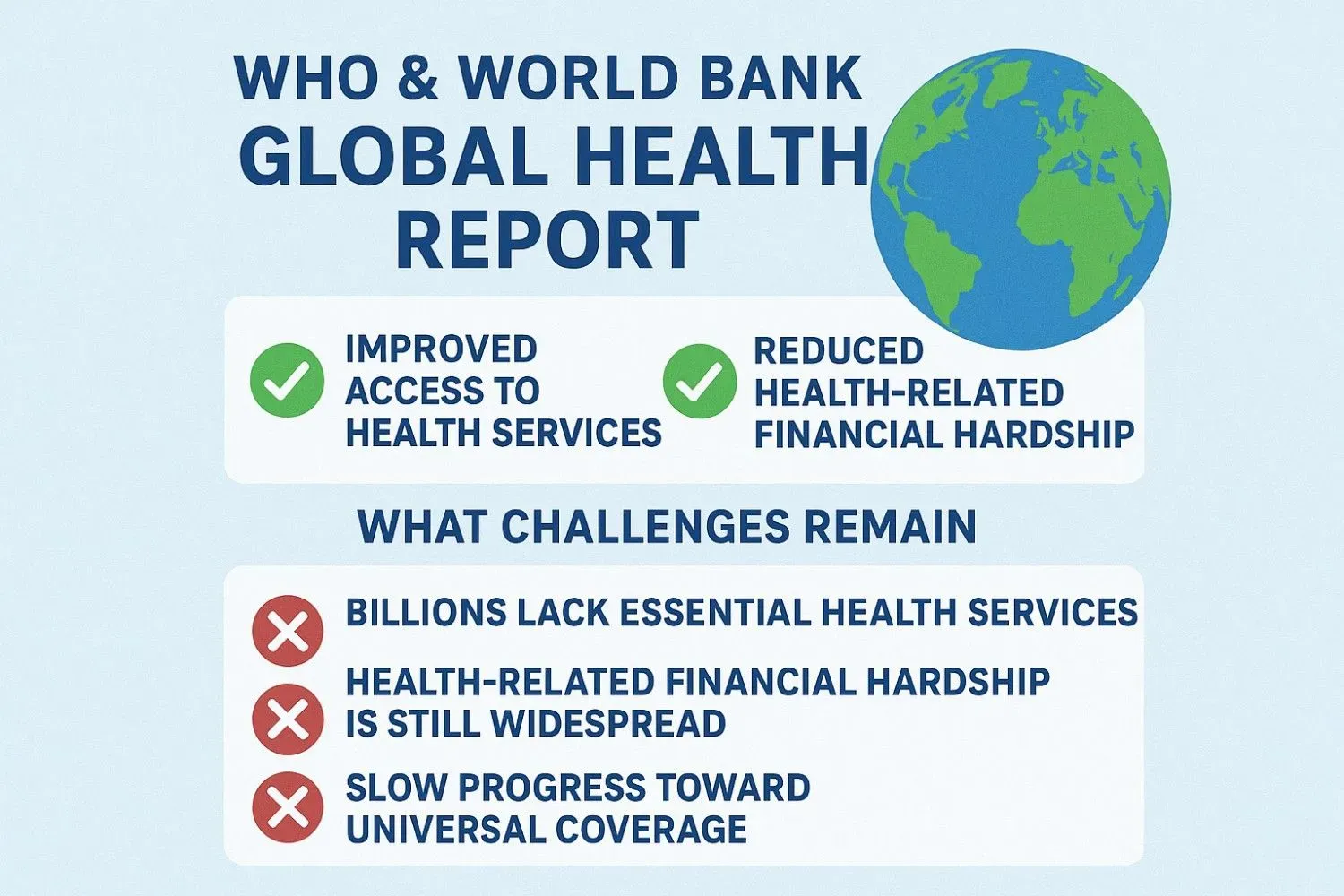 WHO & WORLD BANK
GLOBAL HEALTH
REPORT

IMPROVED ACCESS TO HEALTH SERVICES

REDUCED HEALTH-RELATED FINANCIAL HARDSHIP

WHAT CHALLENGES REMAIN

BILLIONS LACK ESSENTIAL HEALTH SERVICES

HEALTH-RELATED FINANCIAL HARDSHIP IS STILL WIDESPREAD

SLOW PROGRESS TOWARD UNIVERSAL COVERAGE